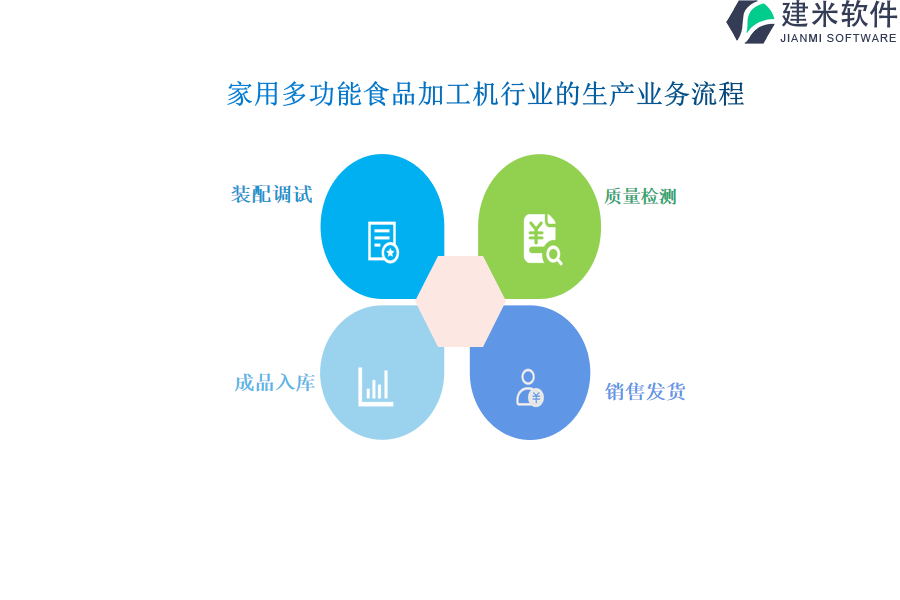 建米软件
JIANMI SOFTWARE

家用多功能食品加工机行业的生产业务流程

装配调试

质量检测

成品入库

销售发货